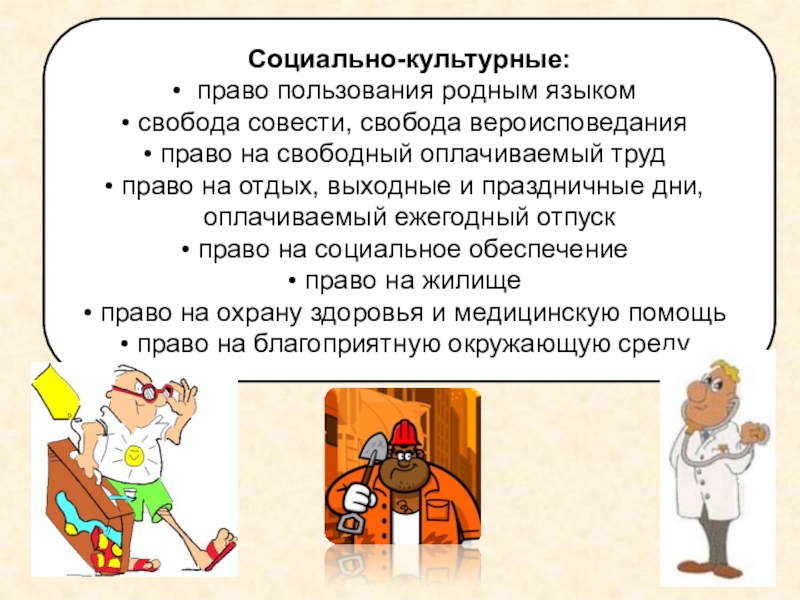 Социально-культурные:
• право пользования родным языком
• свобода совести, свобода вероисповедания
• право на свободный оплачиваемый труд
• право на отдых, выходные и праздничные дни, оплачиваемый ежегодный отпуск
• право на социальное обеспечение
• право на жилище
• право на охрану здоровья и медицинскую помощь
• право на благоприятную окружающую среду